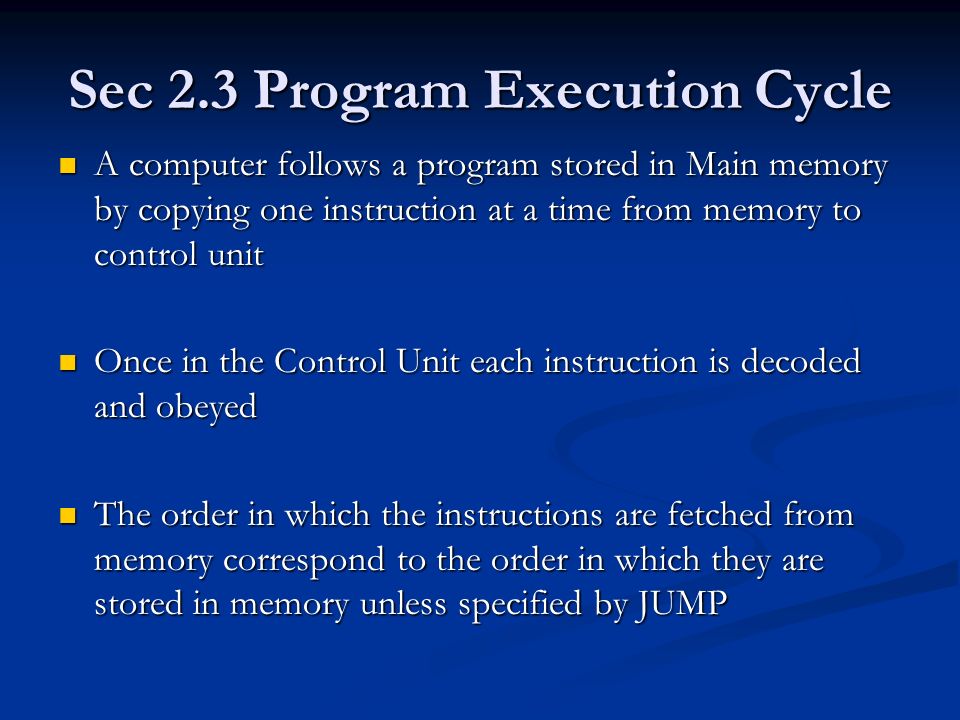 Sec 2.3 Program Execution Cycle

A computer follows a program stored in Main memory by copying one instruction at a time from memory to control unit

Once in the Control Unit each instruction is decoded and obeyed

The order in which the instructions are fetched from memory correspond to the order in which they are stored in memory unless specified by JUMP